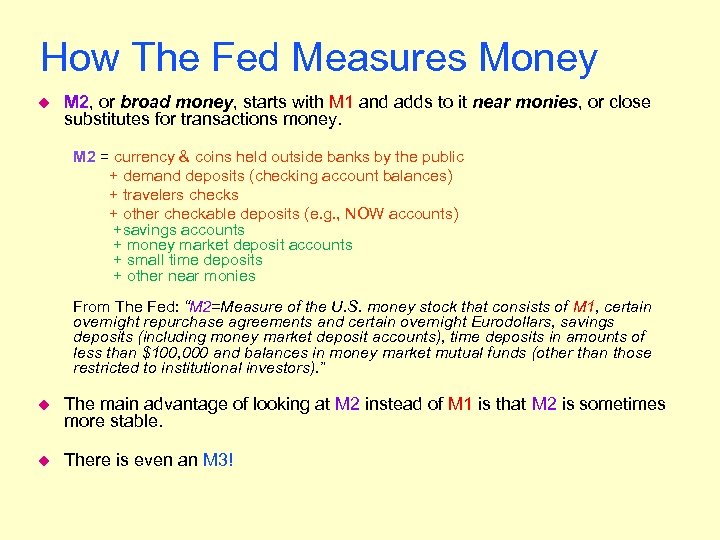 How The Fed Measures Money

M2, or broad money, starts with M1 and adds to it near monies, or close substitutes for transactions money.

M2 = currency & coins held outside banks by the public
+ demand deposits (checking account balances)
+ travelers checks
+ other checkable deposits (e.g., NOW accounts)
+savings accounts
+ money market deposit accounts
+ small time deposits
+ other near monies

From The Fed: "M2=Measure of the U.S. money stock that consists of M1, certain overnight repurchase agreements and certain overnight Eurodollars, savings deposits (including money market deposit accounts), time deposits in amounts of less than $100,000 and balances in money market mutual funds (other than those restricted to institutional investors)."

The main advantage of looking at M2 instead of M1 is that M2 is sometimes more stable.

There is even an M3!